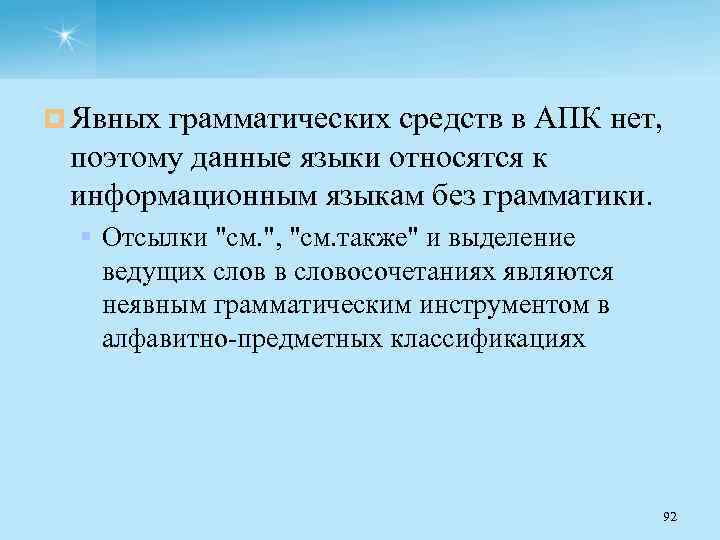 Явных грамматических средств в АПК нет, поэтому данные языки относятся к информационным языкам без грамматики.

Отсылки "см.", "см.также" и выделение ведущих слов в словосочетаниях являются неявным грамматическим инструментом в алфавитно-предметных классификациях

92